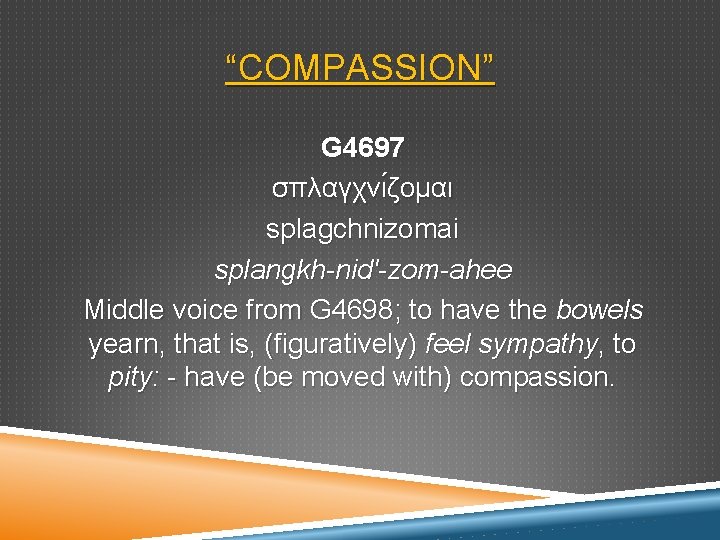 “COMPASSION”

G4697

σπλαγχνίζομαι

splagchnizomai

splangkh-nid'-zom-ahee

Middle voice from G4698; to have the bowels yearn, that is, (figuratively) feel sympathy, to pity: - have (be moved with) compassion.